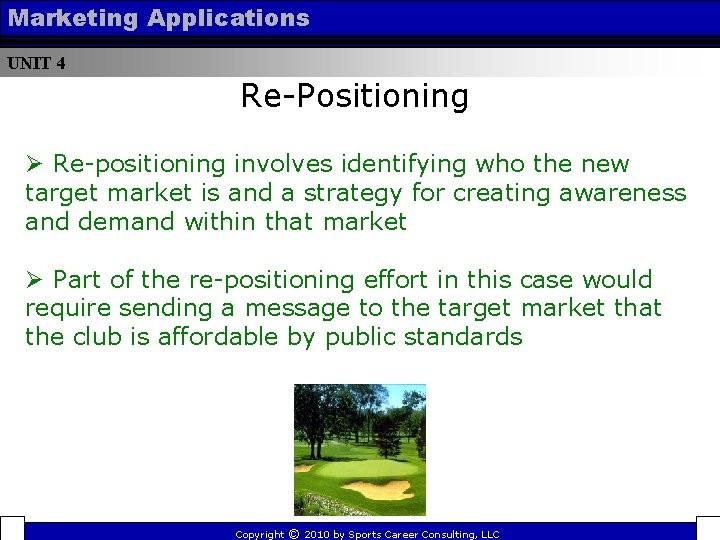 Marketing Applications

UNIT 4

Re-Positioning

➢ Re-positioning involves identifying who the new target market is and a strategy for creating awareness and demand within that market

➢ Part of the re-positioning effort in this case would require sending a message to the target market that the club is affordable by public standards

Copyright © 2010 by Sports Career Consulting, LLC